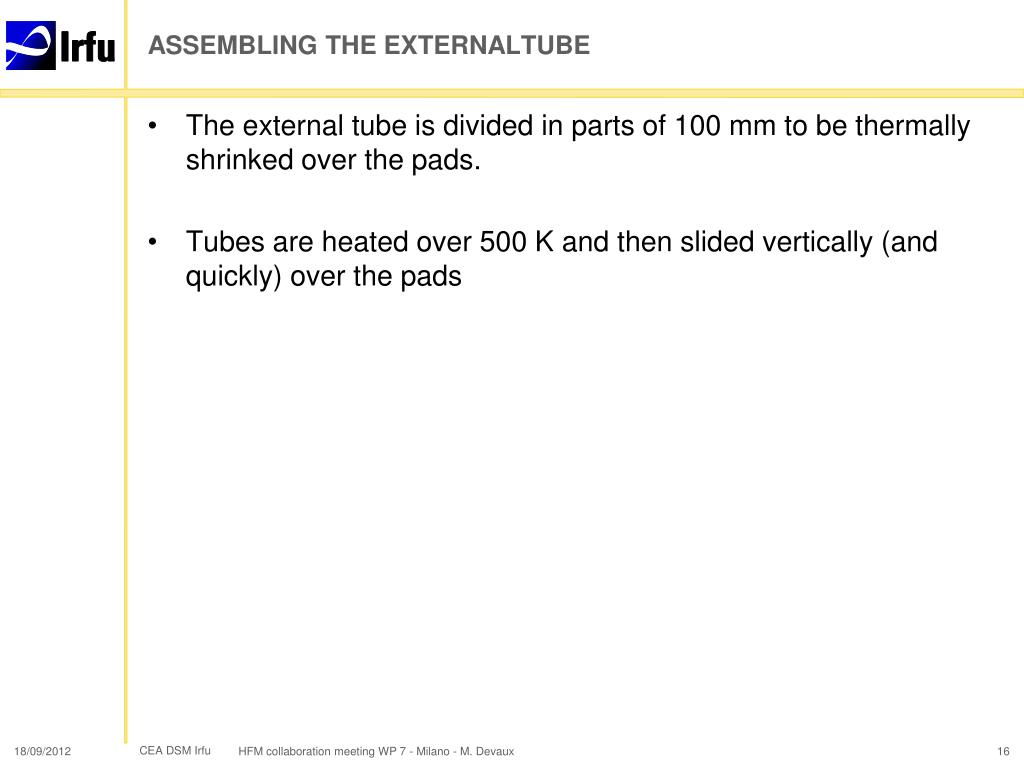 Irfu

ASSEMBLING THE EXTERNALTUBE

• The external tube is divided in parts of 100 mm to be thermally shrinked over the pads.

• Tubes are heated over 500 K and then slided vertically (and quickly) over the pads

18/09/2012 CEA DSM Irfu HFM collaboration meeting WP 7 - Milano - M. Devaux 16